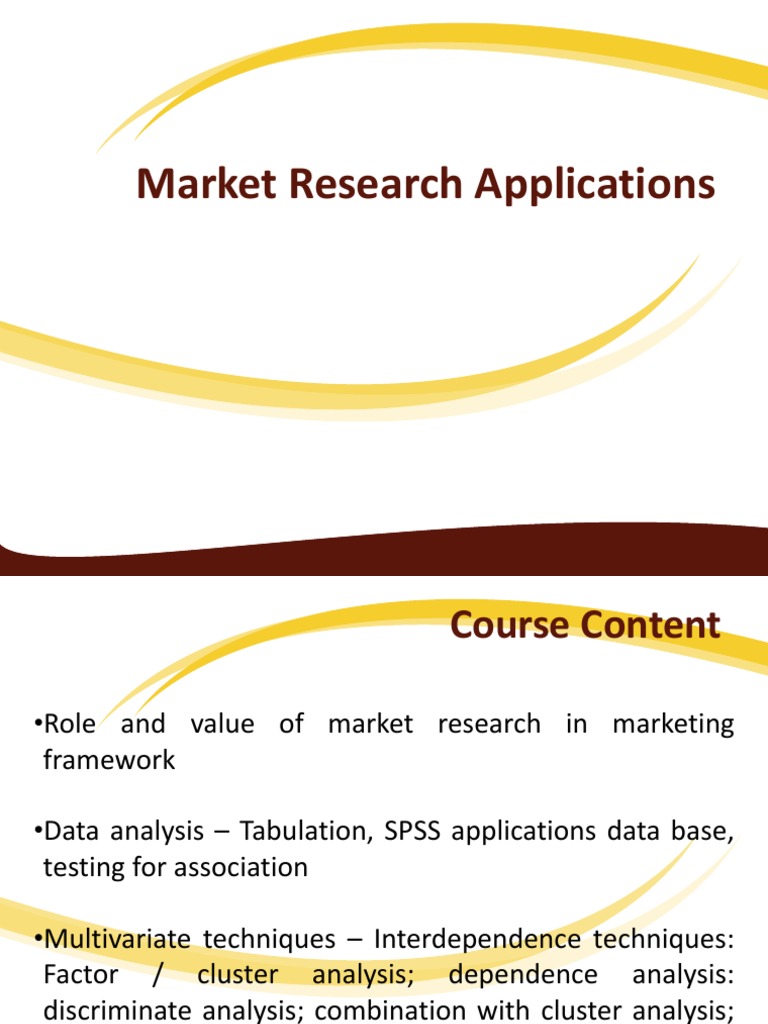 Market Research Applications

Course Content

•Role and value of market research in marketing framework

•Data analysis – Tabulation, SPSS applications data base, testing for association

•Multivariate techniques – Interdependence techniques: Factor / cluster analysis; dependence analysis: discriminate analysis; combination with cluster analysis;